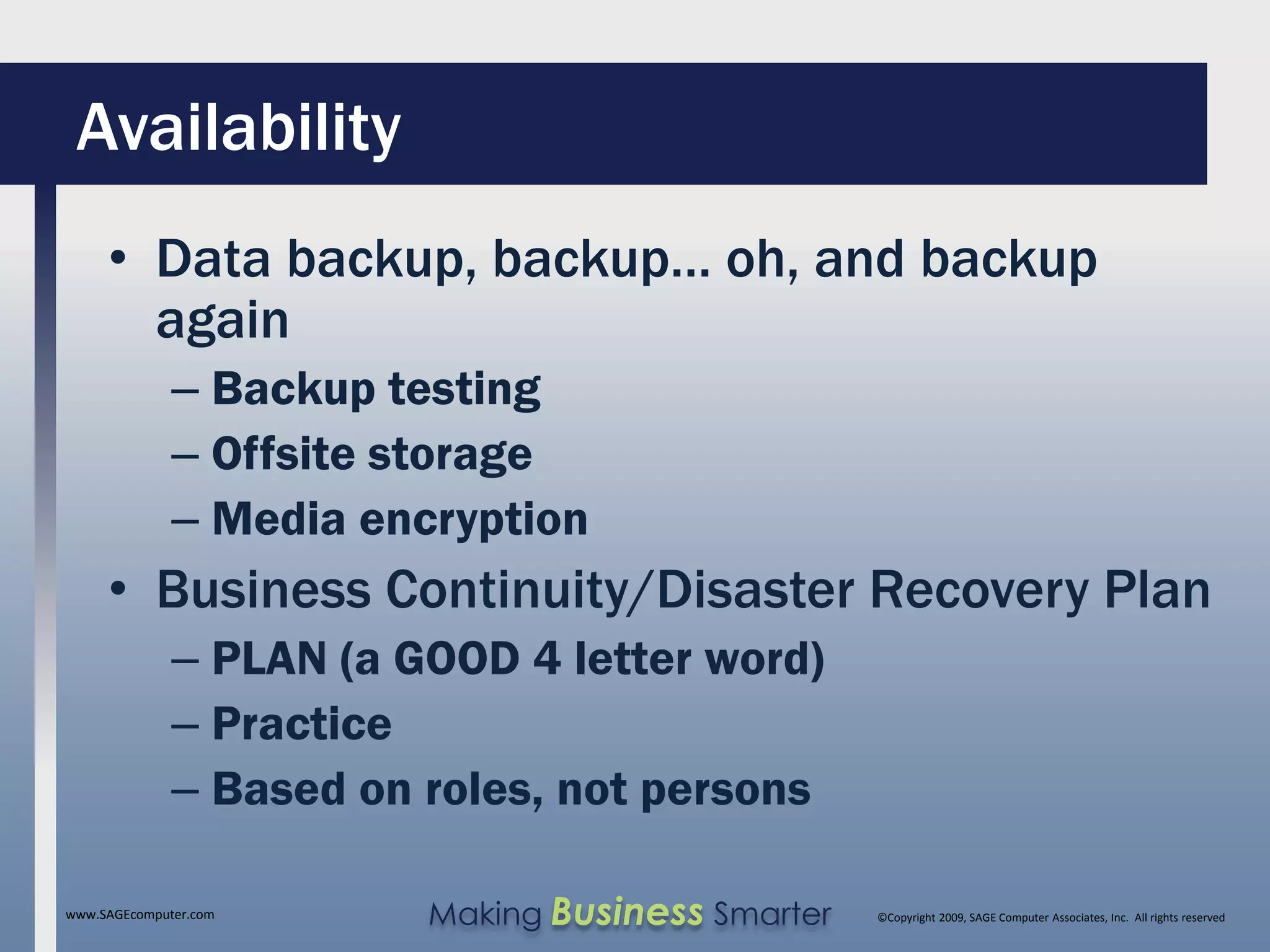 Availability

• Data backup, backup… oh, and backup again
  – Backup testing
  – Offsite storage
  – Media encryption
• Business Continuity/Disaster Recovery Plan
  – PLAN (a GOOD 4 letter word)
  – Practice
  – Based on roles, not persons

www.SAGEcomputer.com

Making Business Smarter

©Copyright 2009, SAGE Computer Associates, Inc. All rights reserved